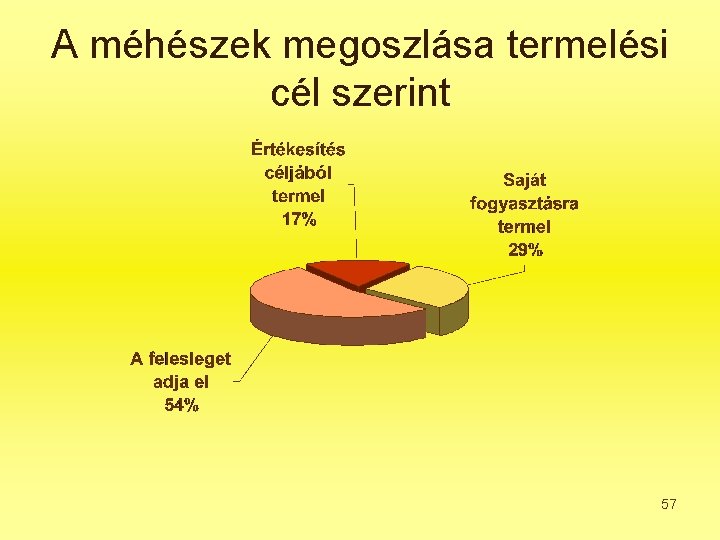 A méhészek megoszlása termelési cél szerint

Értékesítés céljából termel 17%

Saját fogyasztásra termel 29%

A felesleget adja el 54%

57